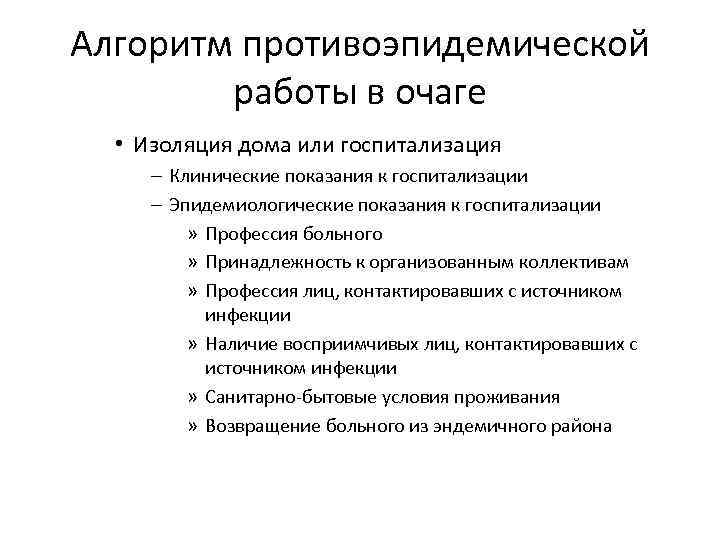 Алгоритм противоэпидемической работы в очаге

• Изоляция дома или госпитализация
– Клинические показания к госпитализации
– Эпидемиологические показания к госпитализации
» Профессия больного
» Принадлежность к организованным коллективам
» Профессия лиц, контактировавших с источником инфекции
» Наличие восприимчивых лиц, контактировавших с источником инфекции
» Санитарно-бытовые условия проживания
» Возвращение больного из эндемичного района